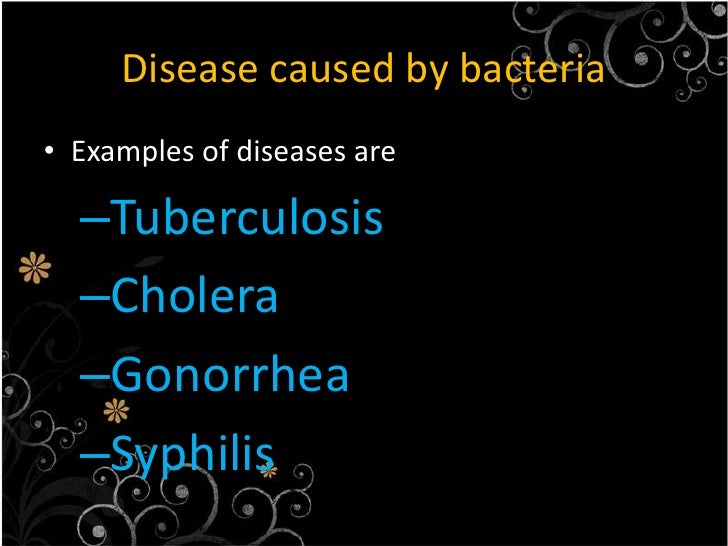 Disease caused by bacteria

• Examples of diseases are

–Tuberculosis

–Cholera

–Gonorrhea

–Syphilis